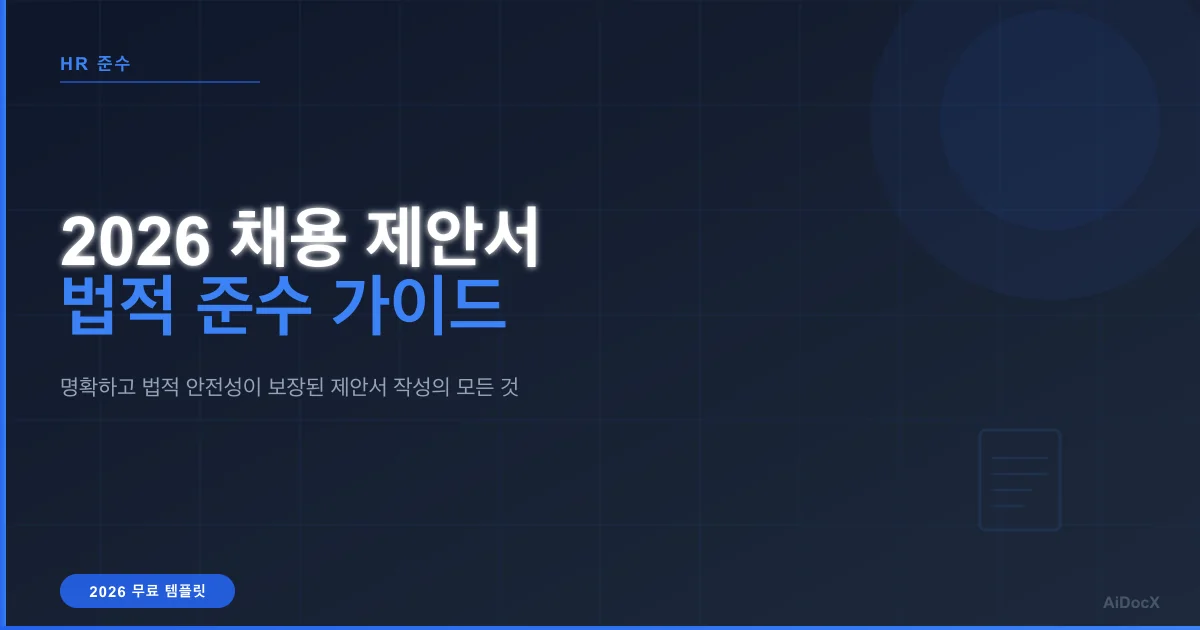 HR 준수

2026 채용 제안서
법적 준수 가이드

명확하고 법적 안전성이 보장된 제안서 작성의 모든 것

2026 무료 템플릿

AiDocX